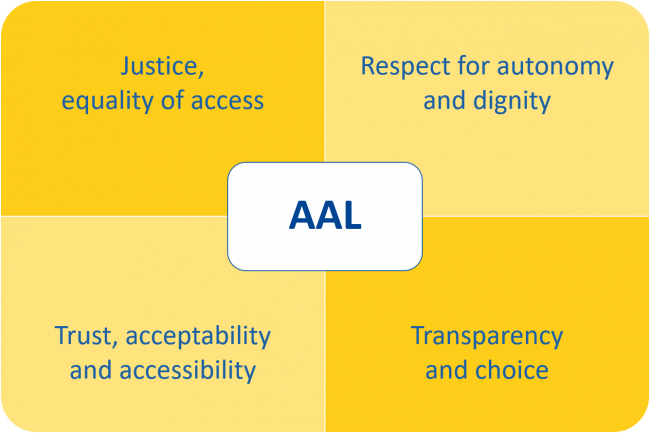 Justice, equality of access

Respect for autonomy and dignity

AAL

Trust, acceptability and accessibility

Transparency and choice